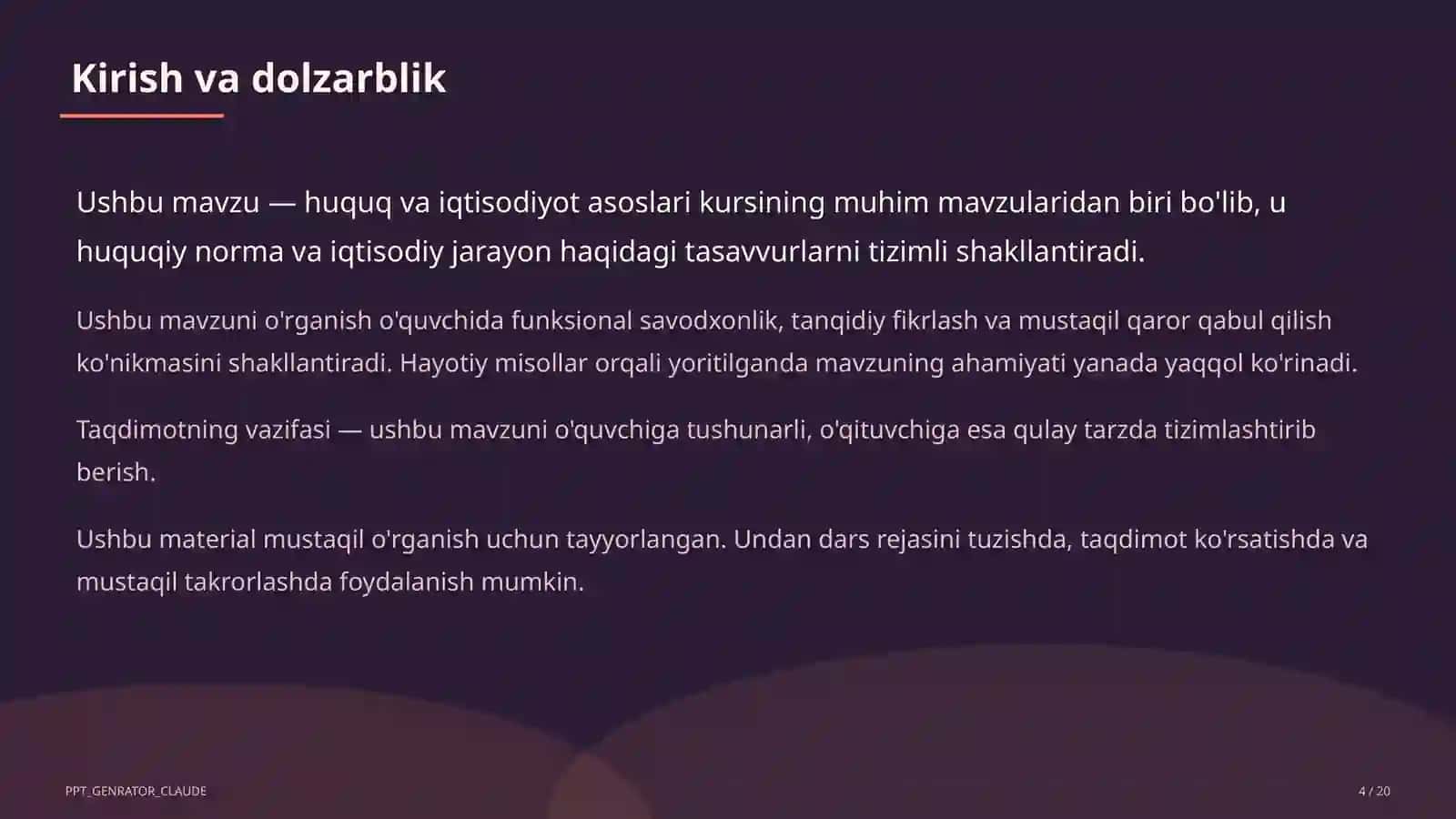 Kirish va dolzarblik

Ushbu mavzu — huquq va iqtisodiyot asoslari kursining muhim mavzularidan biri bo'lib, u huquqiy norma va iqtisodiy jarayon haqidagi tasavvurlarni tizimli shakllantiradi.

Ushbu mavzuni o'rganish o'quvchida funksional savodxonlik, tanqidiy fikrlash va mustaqil qaror qabul qilish ko'nikmasini shakllantiradi. Hayotiy misollar orqali yoritilganda mavzuning ahamiyati yanada yaqqol ko'rinadi.

Taqdimotning vazifasi — ushbu mavzuni o'quvchiga tushunarli, o'qituvchiga esa qulay tarzda tizimlashtirib berish.

Ushbu material mustaqil o'rganish uchun tayyorlangan. Undan dars rejasini tuzishda, taqdimot ko'rsatishda va mustaqil takrorlashda foydalanish mumkin.

PPT_GENRATOR_CLAUDE

4 / 20